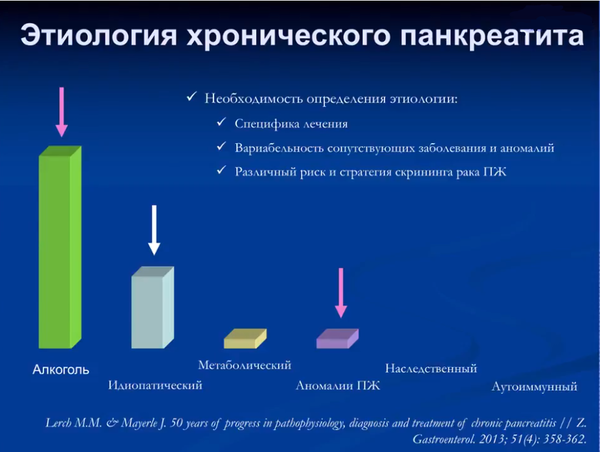 Этиология хронического панкреатита

✓ Необходимость определения этиологии:

✓ Специфика лечения

✓ Вариабельность сопутствующих заболевания и аномалий

✓ Различный риск и стратегия скрининга рака ПЖ

Алкоголь

Идиопатический

Метаболический

Аномалии ПЖ

Наследственный

Аутоиммунный

Lerch M.M. & Mayerle J. 50 years of progress in pathophysiology, diagnosis and treatment of chronic pancreatitis // Z. Gastroenterol. 2013; 51(4): 358-362.